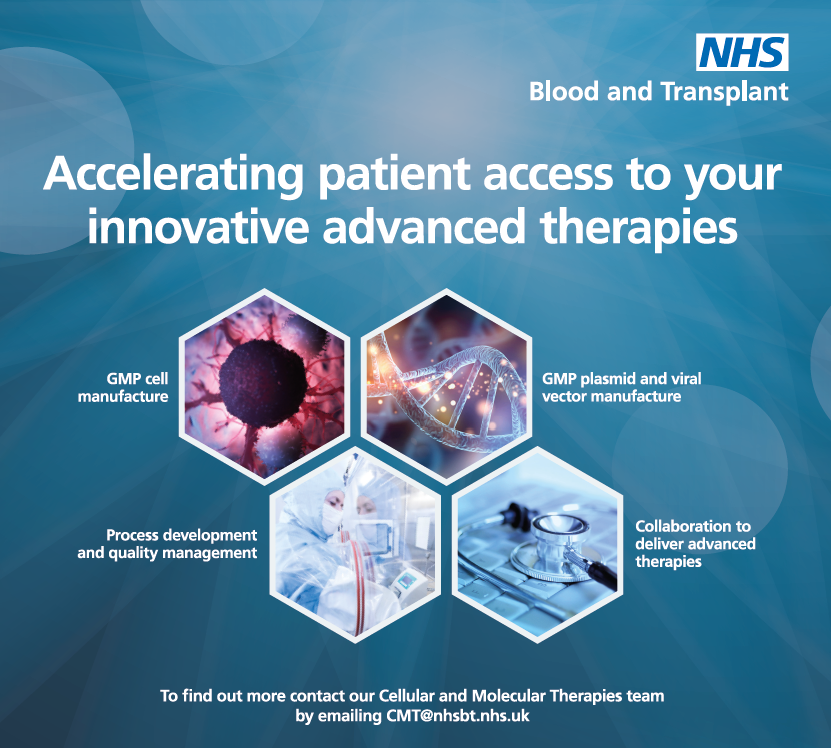 NHS
Blood and Transplant

Accelerating patient access to your innovative advanced therapies

GMP cell manufacture

GMP plasmid and viral vector manufacture

Process development and quality management

Collaboration to deliver advanced therapies

To find out more contact our Cellular and Molecular Therapies team by emailing CMT@nhsbt.nhs.uk